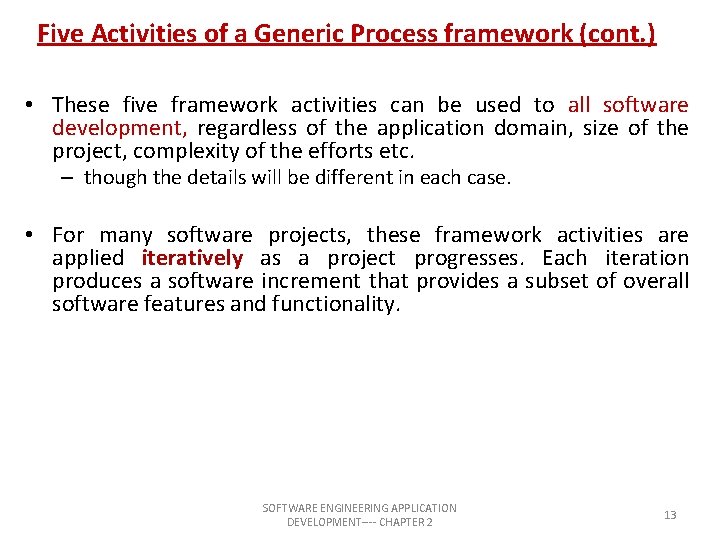 Five Activities of a Generic Process framework (cont.)

• These five framework activities can be used to all software development, regardless of the application domain, size of the project, complexity of the efforts etc.

– though the details will be different in each case.

• For many software projects, these framework activities are applied iteratively as a project progresses. Each iteration produces a software increment that provides a subset of overall software features and functionality.

SOFTWARE ENGINEERING APPLICATION DEVELOPMENT---- CHAPTER 2

13